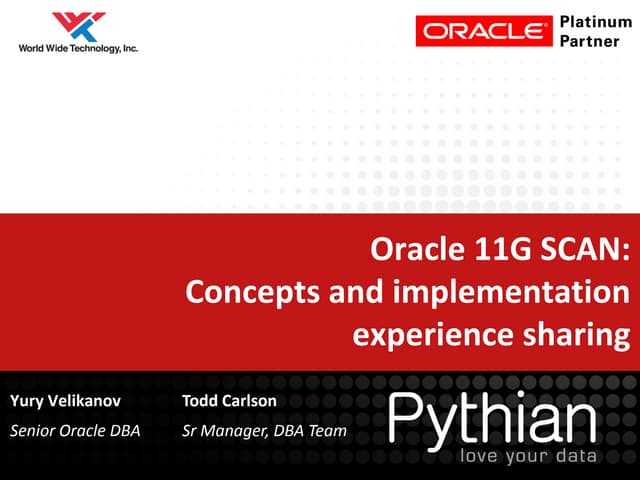 World Wide Technology, Inc.

ORACLE® Platinum Partner

Oracle 11G SCAN:
Concepts and implementation experience sharing

Yury Velikanov
Senior Oracle DBA

Todd Carlson
Sr Manager, DBA Team

Pythian
love your data